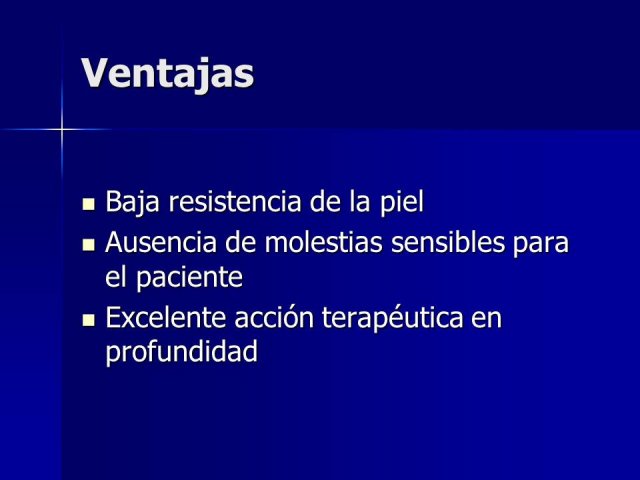 Ventajas

- Baja resistencia de la piel
- Ausencia de molestias sensibles para el paciente
- Excelente acción terapéutica en profundidad